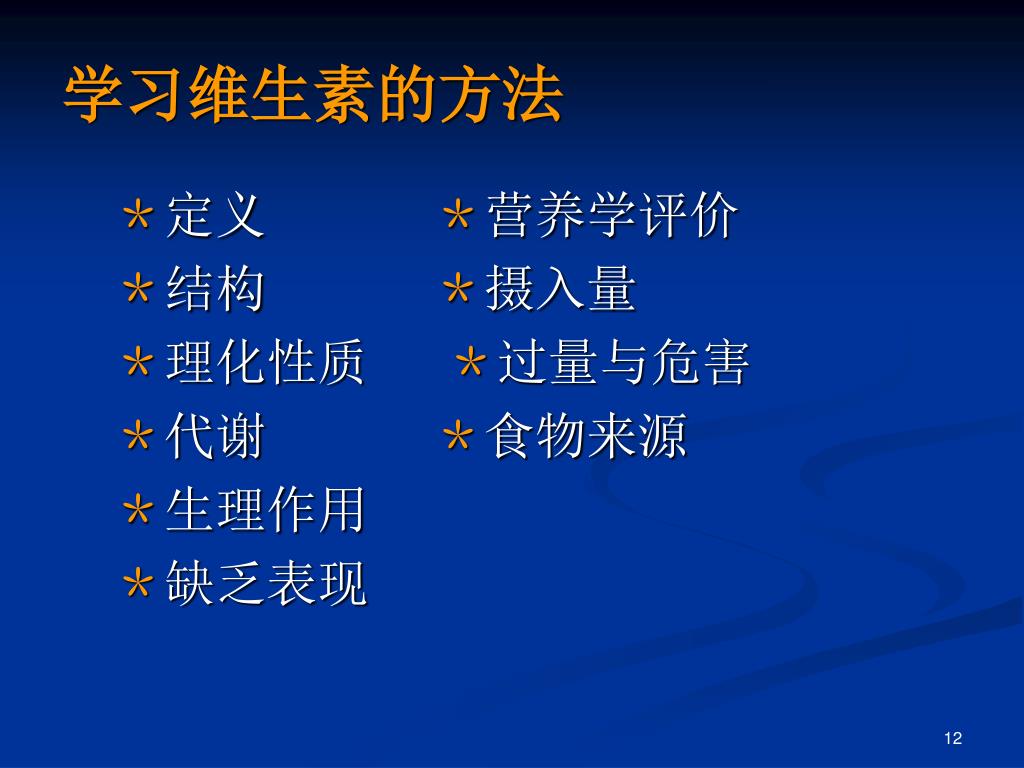 学习维生素的方法

* 定义
* 结构
* 理化性质
* 代谢
* 生理作用
* 缺乏表现

* 营养学评价
* 摄入量
* 过量与危害
* 食物来源

12